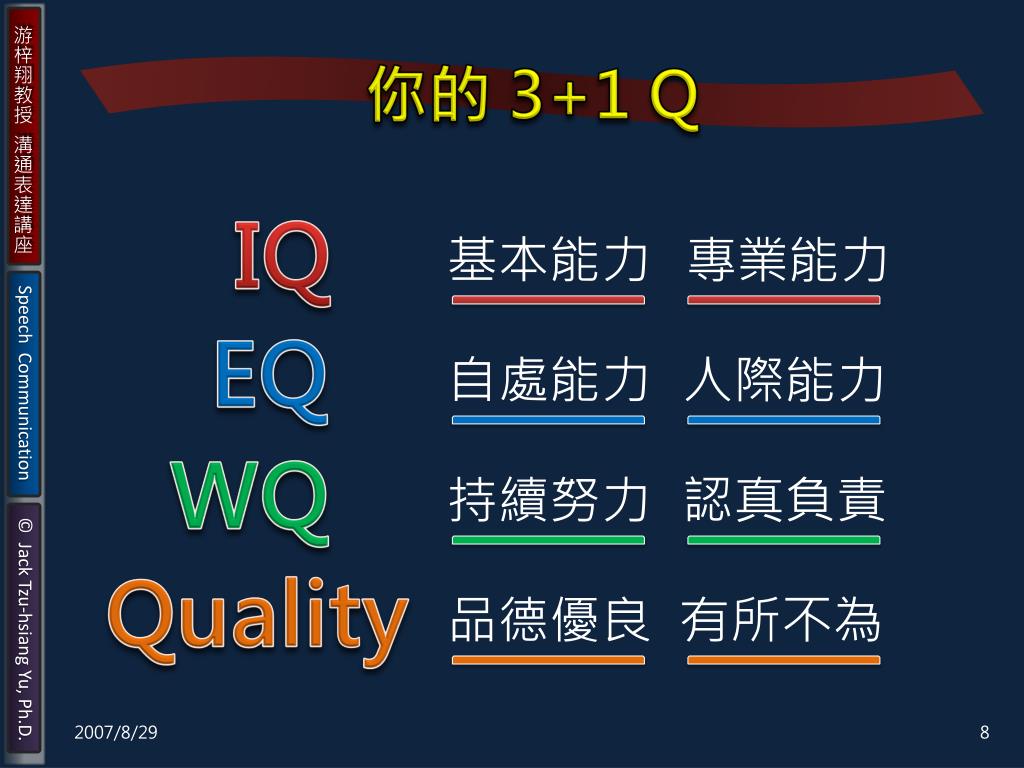 游梓翔教授 溝通表達講座

Speech Communication

© Jack Tzu-hsiang Yu, Ph.D.

你的 3+1 Q

IQ 基本能力 專業能力

EQ 自處能力 人際能力

WQ 持續努力 認真負責

Quality 品德優良 有所不為

2007/8/29

8